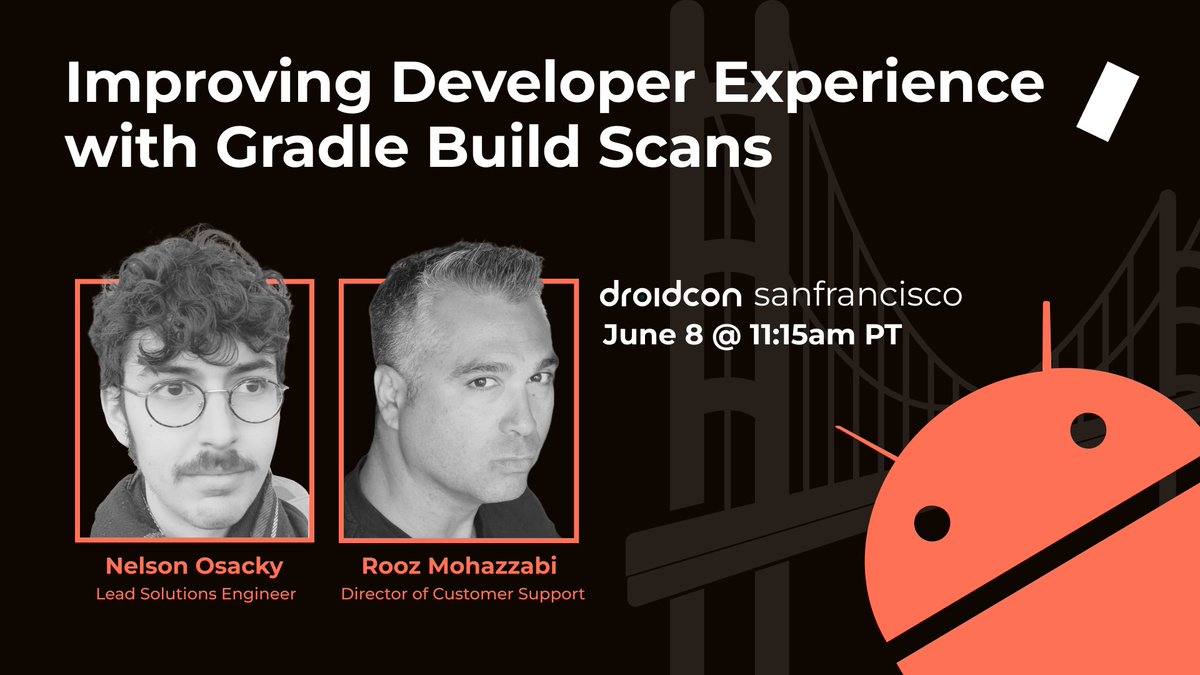 Improving Developer Experience with Gradle Build Scans

droidcon sanfrancisco
June 8 @ 11:15am PT

Nelson Osacky
Lead Solutions Engineer

Rooz Mohazzabi
Director of Customer Support